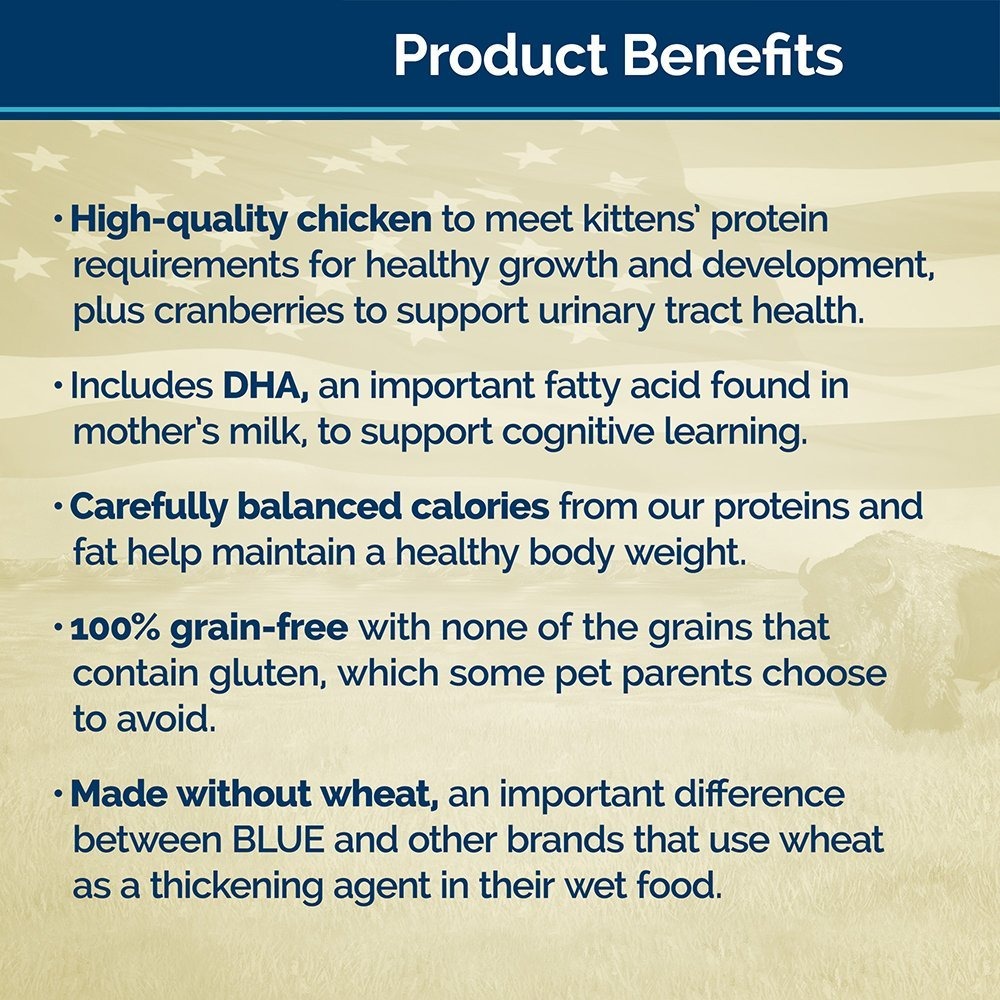 Product Benefits

• High-quality chicken to meet kittens' protein requirements for healthy growth and development, plus cranberries to support urinary tract health.

• Includes DHA, an important fatty acid found in mother's milk, to support cognitive learning.

• Carefully balanced calories from our proteins and fat help maintain a healthy body weight.

• 100% grain-free with none of the grains that contain gluten, which some pet parents choose to avoid.

• Made without wheat, an important difference between BLUE and other brands that use wheat as a thickening agent in their wet food.